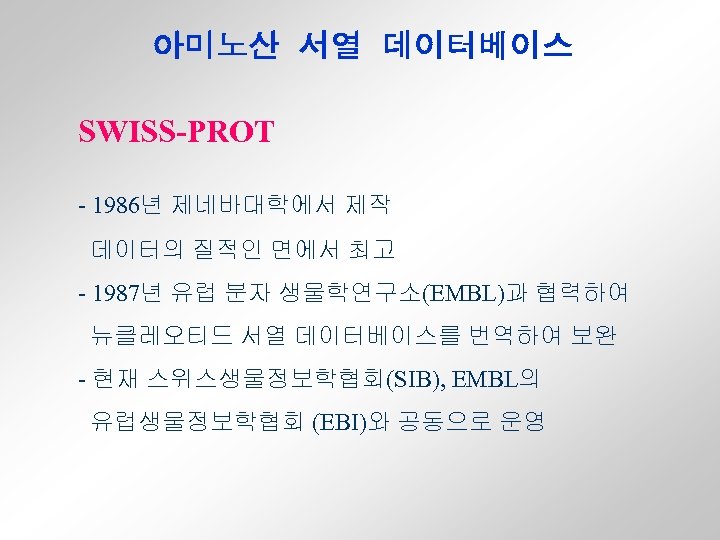 아미노산 서열 데이터베이스

SWISS-PROT

- 1986년 제네바대학에서 제작
데이터의 질적인 면에서 최고
- 1987년 유럽 분자 생물학연구소(EMBL)과 협력하여
뉴클레오티드 서열 데이터베이스를 번역하여 보완
- 현재 스위스생물정보학협회(SIB), EMBL의
유럽생물정보학협회 (EBI)와 공동으로 운영